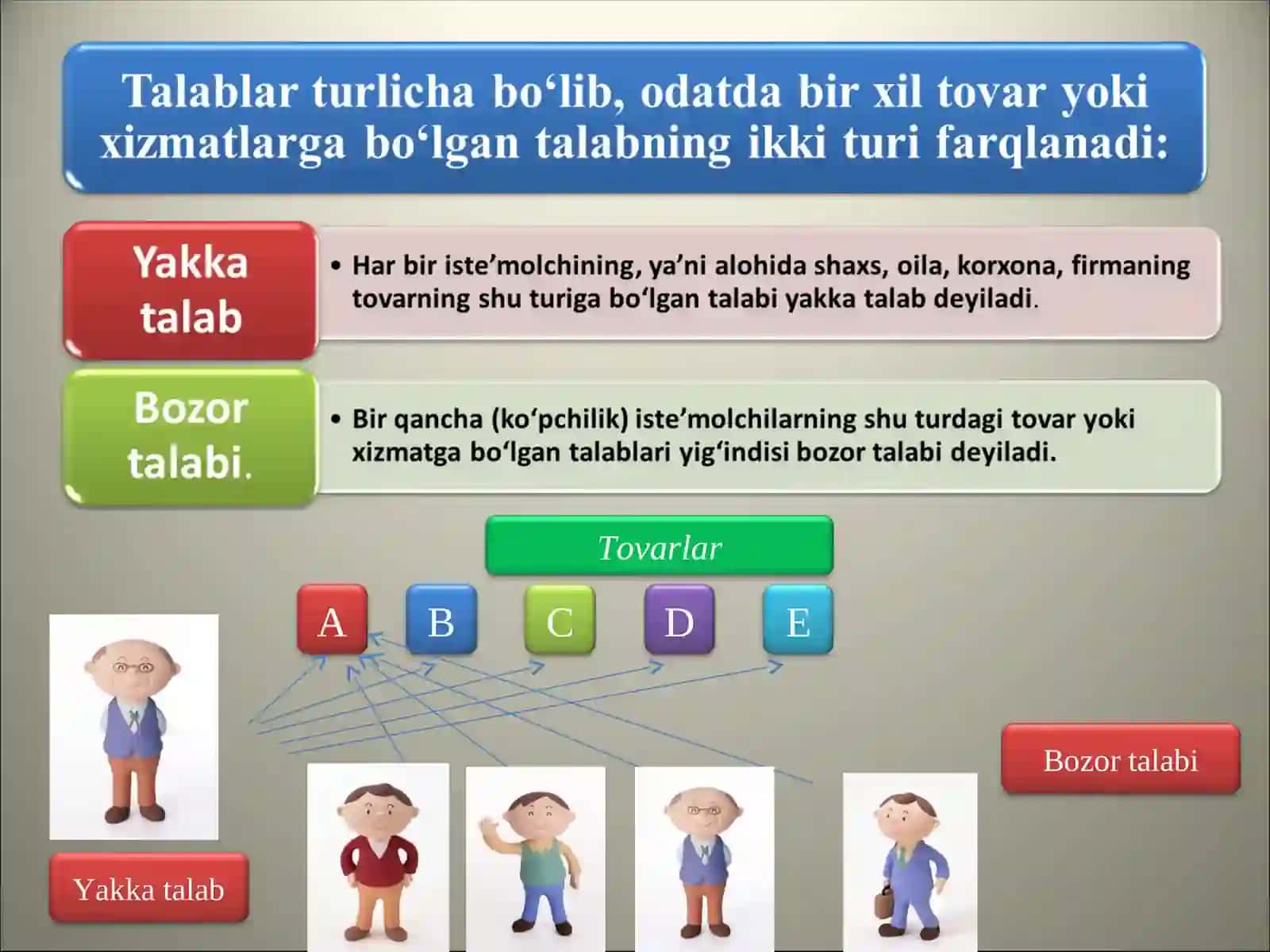 Talablar turlicha bo‘lib, odatda bir xil tovar yoki xizmatlarga bo‘lgan talabning ikki turi farqlanadi:

Yakka talab

• Har bir iste’molchining, ya’ni alohida shaxs, oila, korxona, firmaning tovarning shu turiga bo‘lgan talabi yakka talab deyiladi.

Bozor talabi.

• Bir qancha (ko‘pchilik) iste’molchilarning shu turdagi tovar yoki xizmatga bo‘lgan talablari yig‘indisi bozor talabi deyiladi.

Tovarlar

A B C D E

Bozor talabi

Yakka talab